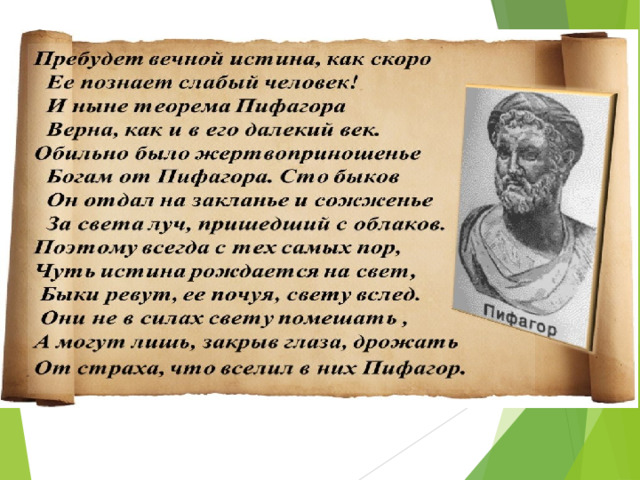 Пребудет вечной истина, как скоро
Ее познает слабый человек!
И ныне теорема Пифагора
Верна, как и в его далекий век.
Обильно было жертвоприношенье
Богам от Пифагора. Сто быков
Он отдал на закланье и сожженье
За света луч, пришедший с облаков.
Поэтому всегда с тех самых пор,
Чуть истина рождается на свет,
Быки ревут, ее почуя, свету вслед.
Они не в силах свету помешать ,
А могут лишь, закрыв глаза, дрожать
От страха, что вселил в них Пифагор.

Пифагор